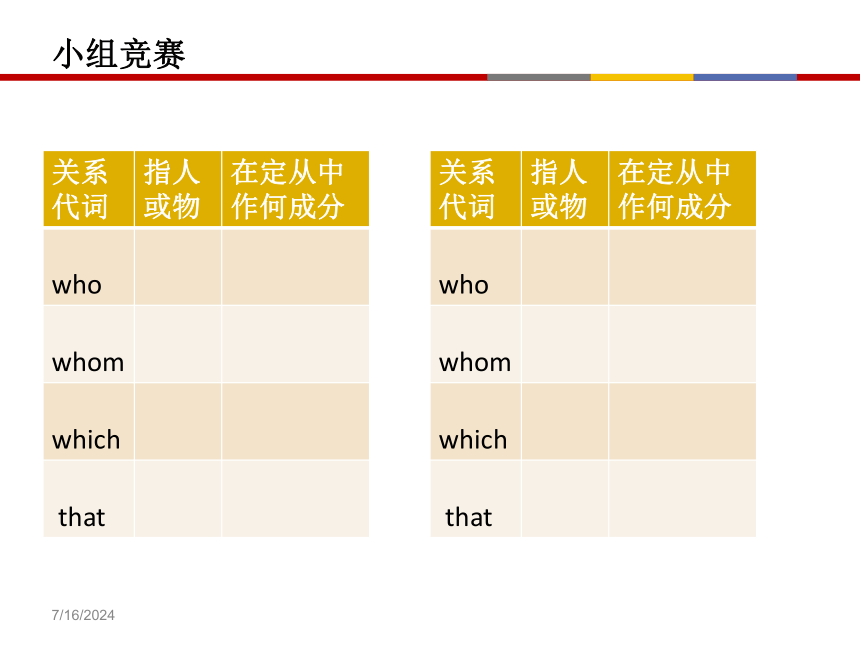 小组竞赛

| 关系代词 | 指人或物 | 在定从中作何成分 |
|---|---|---|
| who | | |
| whom | | |
| which | | |
| that | | |

| 关系代词 | 指人或物 | 在定从中作何成分 |
|---|---|---|
| who | | |
| whom | | |
| which | | |
| that | | |

7/16/2024